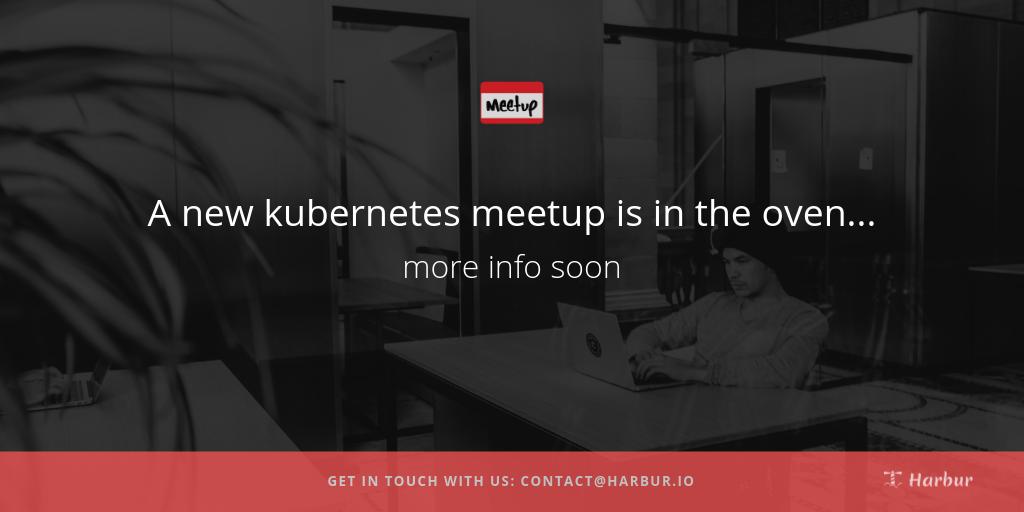 Meetup

A new kubernetes meetup is in the oven...

more info soon

GET IN TOUCH WITH US: CONTACT@HARBUR.IO

Harbur